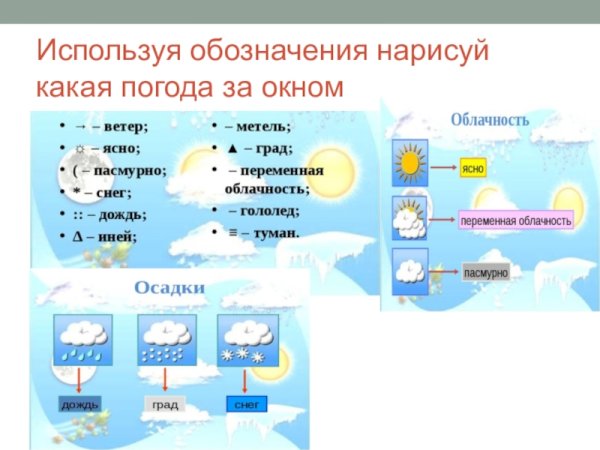 Используя обозначения нарисуй какая погода за окном

• → – ветер;
• ☼ – ясно;
• ( – пасмурно;
• * – снег;
• :: – дождь;
• Δ – иней;

• – метель;
• ▲ – град;
• – переменная облачность;
• – гололед;
• ≡ – туман.

Облачность

ясно

переменная облачность

пасмурно

Осадки

дождь

град

снег